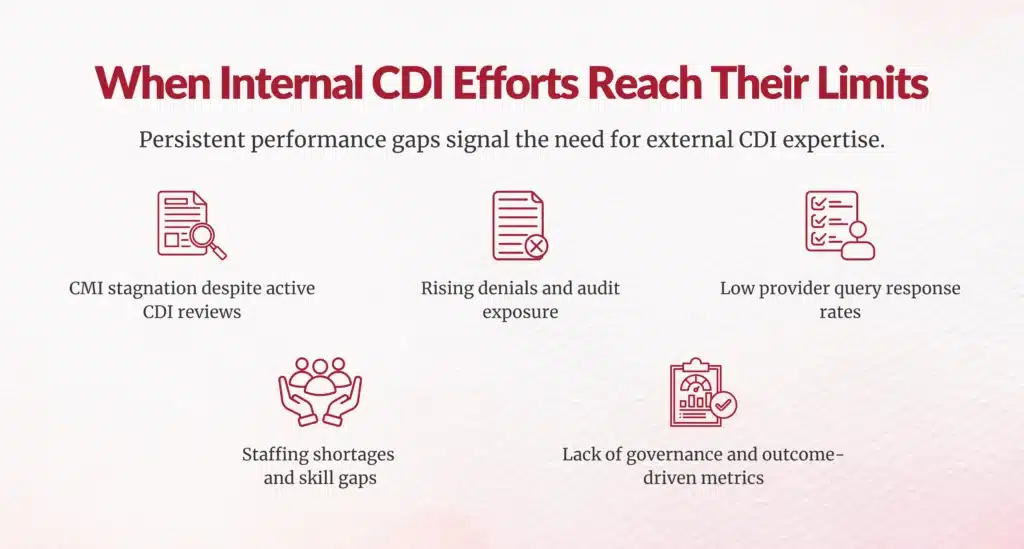 When Internal CDI Efforts Reach Their Limits

Persistent performance gaps signal the need for external CDI expertise.

CMI stagnation despite active CDI reviews

Rising denials and audit exposure

Low provider query response rates

Staffing shortages and skill gaps

Lack of governance and outcome-driven metrics